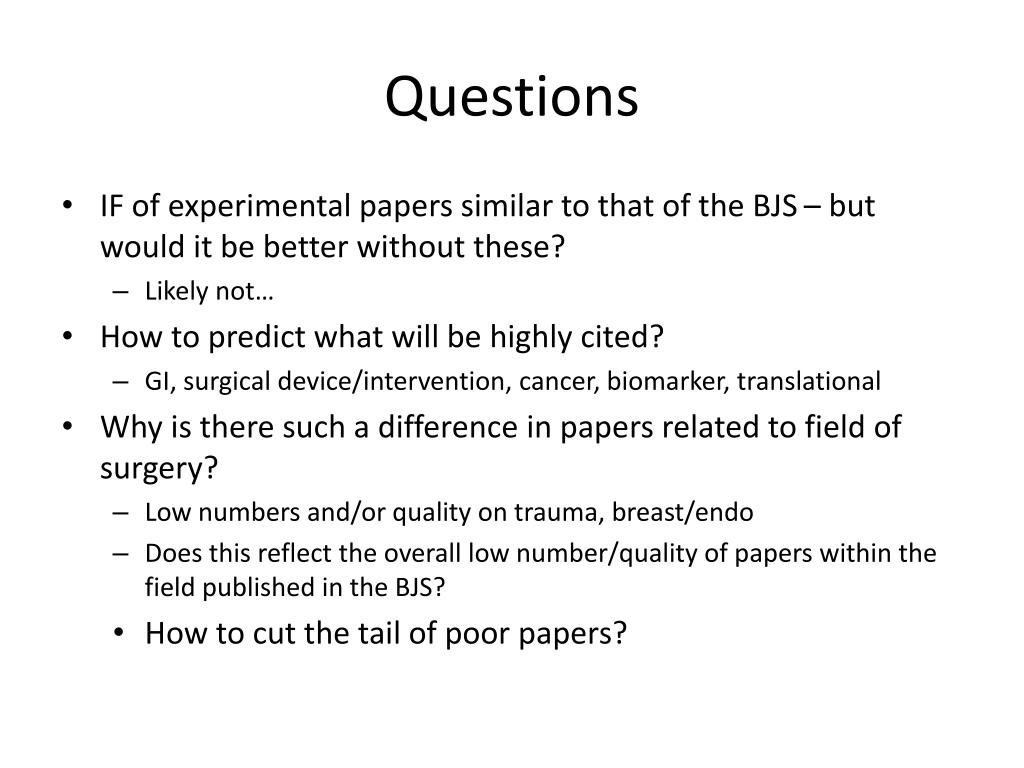 Questions

• IF of experimental papers similar to that of the BJS – but would it be better without these?
– Likely not…
• How to predict what will be highly cited?
– GI, surgical device/intervention, cancer, biomarker, translational
• Why is there such a difference in papers related to field of surgery?
– Low numbers and/or quality on trauma, breast/endo
– Does this reflect the overall low number/quality of papers within the field published in the BJS?
• How to cut the tail of poor papers?